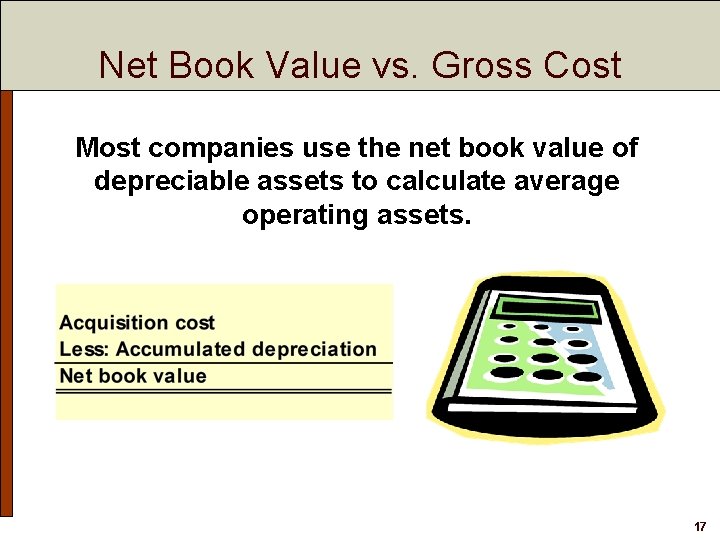 Net Book Value vs. Gross Cost

Most companies use the net book value of depreciable assets to calculate average operating assets.

Acquisition cost
Less: Accumulated depreciation
Net book value

17